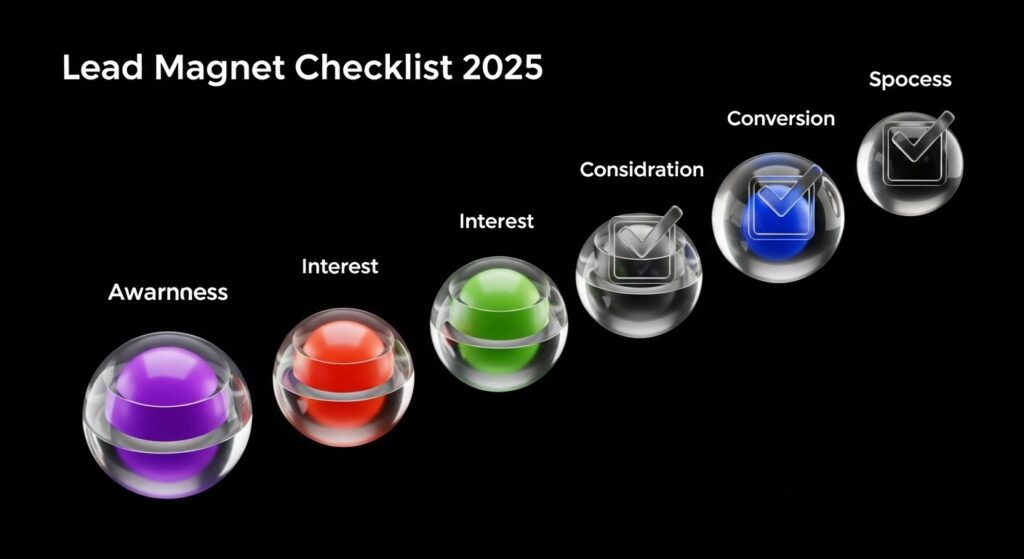 Lead Magnet Checklist 2025

Awarnness

Interest

Interest

Considration

Conversion

Spocess